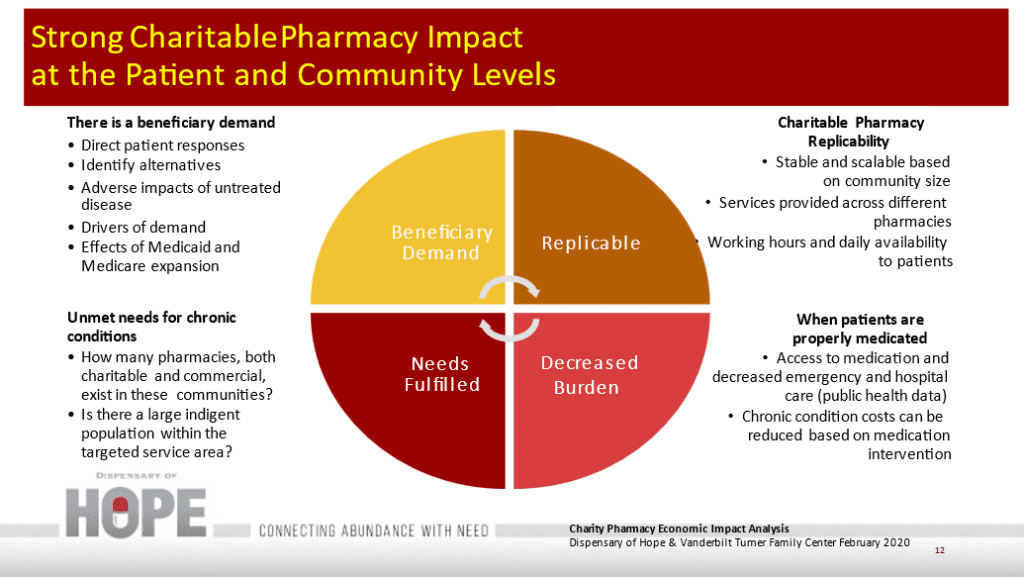 Strong Charitable Pharmacy Impact at the Patient and Community Levels

There is a beneficiary demand
• Direct patient responses
• Identify alternatives
• Adverse impacts of untreated disease
• Drivers of demand
• Effects of Medicaid and Medicare expansion

Unmet needs for chronic conditions
• How many pharmacies, both charitable and commercial, exist in these communities?
• Is there a large indigent population within the targeted service area?

Beneficiary Demand

Replicable

Needs Fulfilled

Decreased Burden

Charitable Pharmacy Replicability
• Stable and scalable based on community size
• Services provided across different pharmacies
• Working hours and daily availability to patients

When patients are properly medicated
• Access to medication and decreased emergency and hospital care (public health data)
• Chronic condition costs can be reduced based on medication intervention

DISPENSARY OF
HOPE
CONNECTING ABUNDANCE WITH NEED

Charity Pharmacy Economic Impact Analysis
Dispensary of Hope & Vanderbilt Turner Family Center February 2020

12